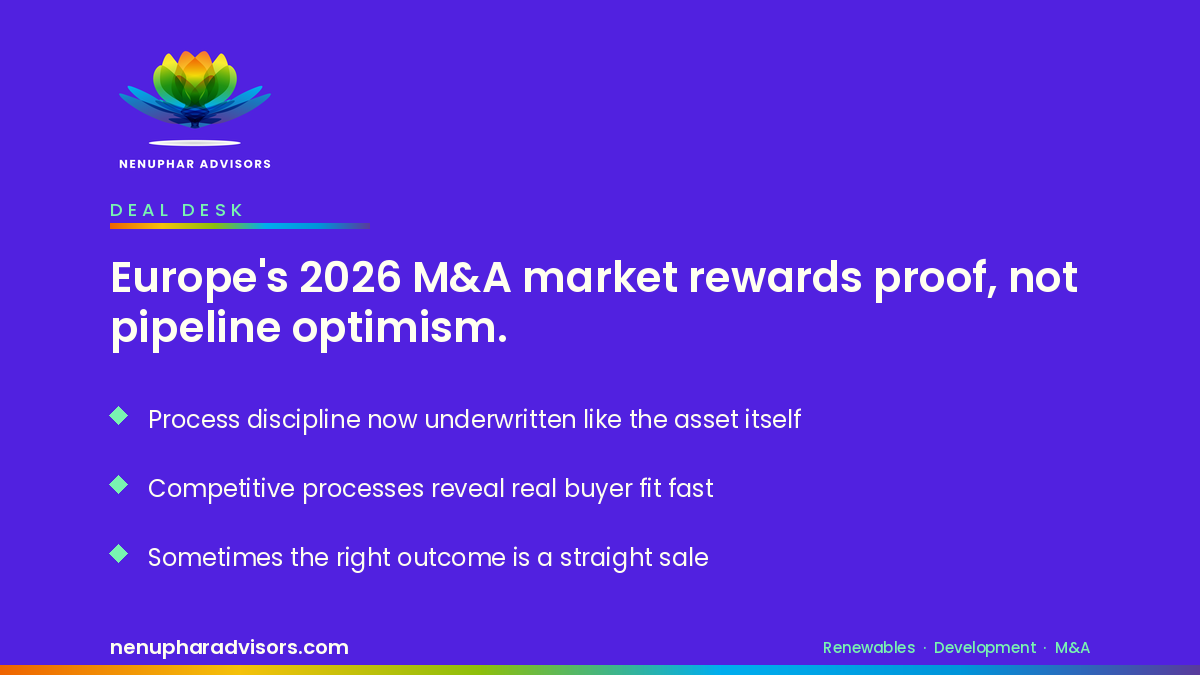 NENUPHAR ADVISORS

DEAL DESK

Europe's 2026 M&A market rewards proof, not pipeline optimism.

Process discipline now underwritten like the asset itself

Competitive processes reveal real buyer fit fast

Sometimes the right outcome is a straight sale

nenupharadvisors.com

Renewables · Development · M&A